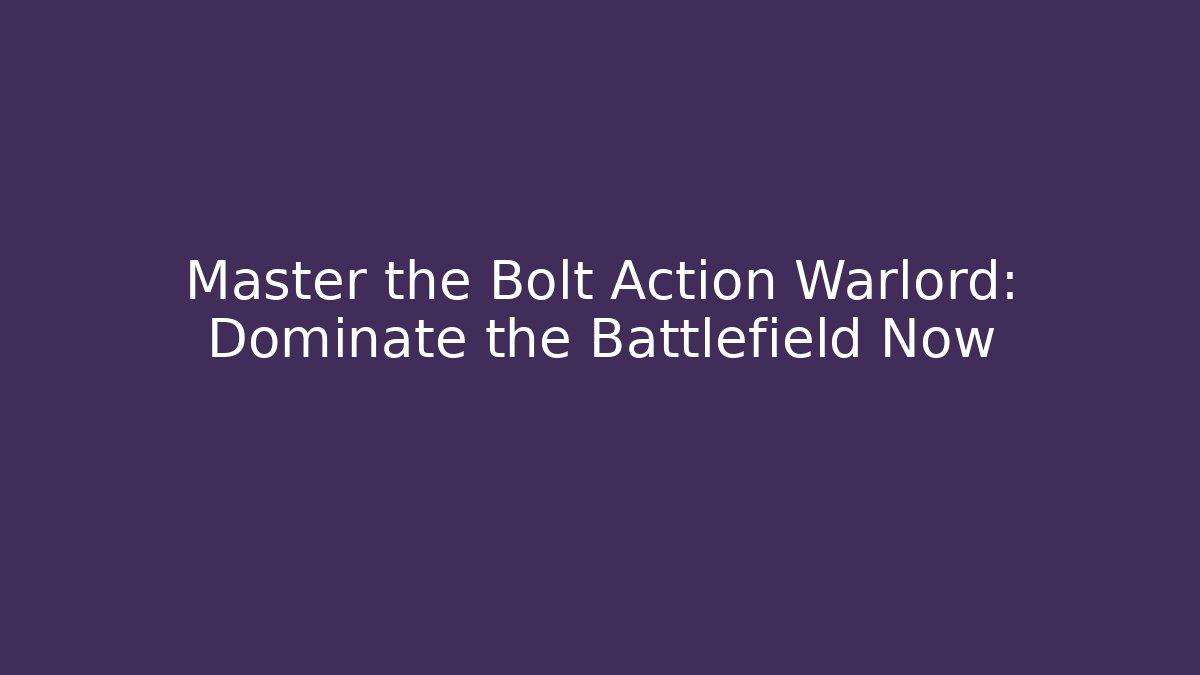 Master the Bolt Action Warlord: Dominate the Battlefield Now